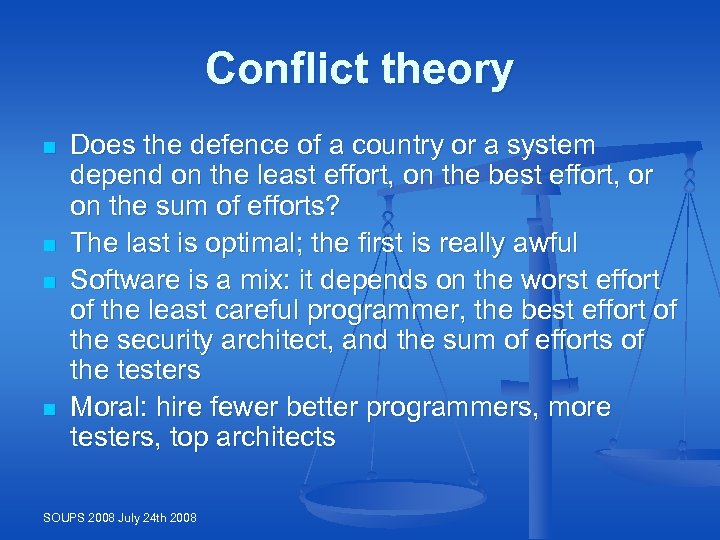 Conflict theory

- Does the defence of a country or a system depend on the least effort, on the best effort, or on the sum of efforts?
- The last is optimal; the first is really awful
- Software is a mix: it depends on the worst effort of the least careful programmer, the best effort of the security architect, and the sum of efforts of the testers
- Moral: hire fewer better programmers, more testers, top architects

SOUPS 2008 July 24th 2008